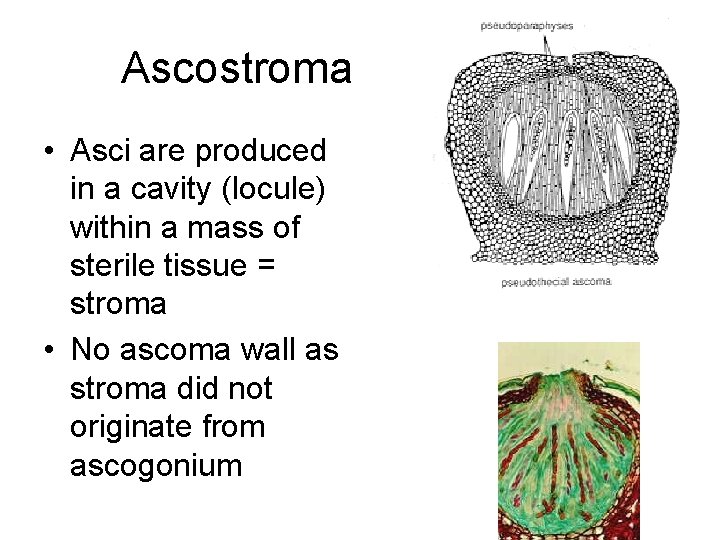 Ascostroma

• Asci are produced in a cavity (locule) within a mass of sterile tissue = stroma
• No ascoma wall as stroma did not originate from ascogonium

pseudoparaphyses

pseudothecial ascoma